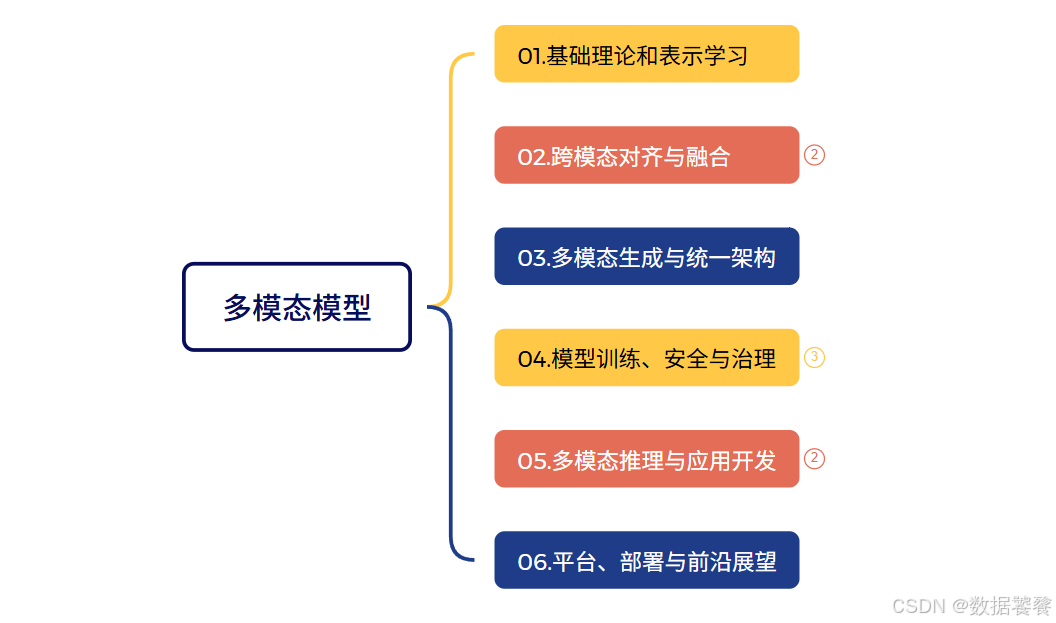 多模态模型

01.基础理论和表示学习

02.跨模态对齐与融合 ②

03.多模态生成与统一架构

04.模型训练、安全与治理 ③

05.多模态推理与应用开发 ②

06.平台、部署与前沿展望

CSDN @数据饕餮